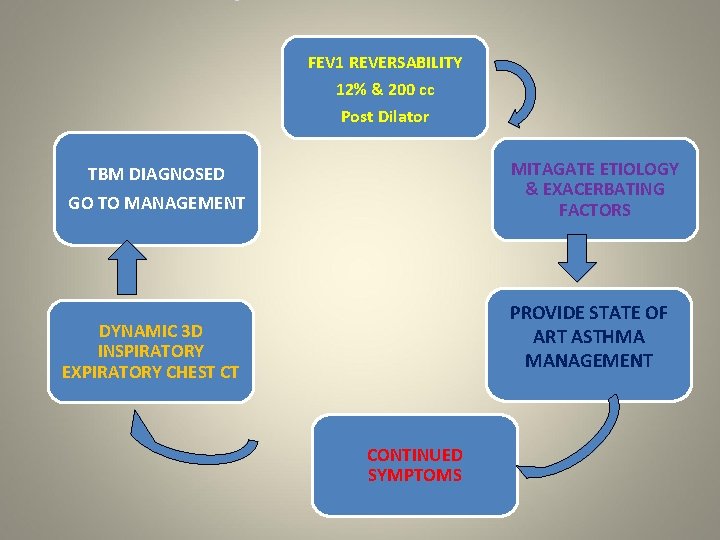 FEV1 REVERSABILITY
12% & 200 cc
Post Dilator

MITAGATE ETIOLOGY & EXACERBATING FACTORS

PROVIDE STATE OF ART ASTHMA MANAGEMENT

CONTINUED SYMPTOMS

DYNAMIC 3D INSPIRATORY EXPIRATORY CHEST CT

TBM DIAGNOSED
GO TO MANAGEMENT